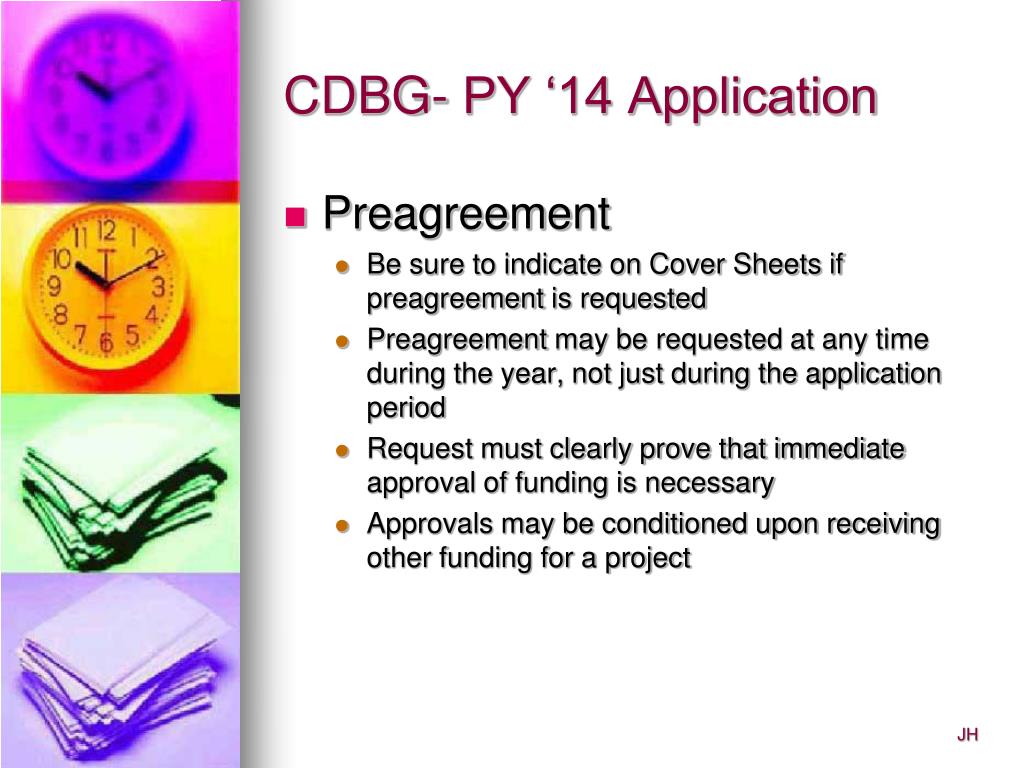 CDBG- PY ‘14 Application

Preagreement

Be sure to indicate on Cover Sheets if preagreement is requested

Preagreement may be requested at any time during the year, not just during the application period

Request must clearly prove that immediate approval of funding is necessary

Approvals may be conditioned upon receiving other funding for a project

JH